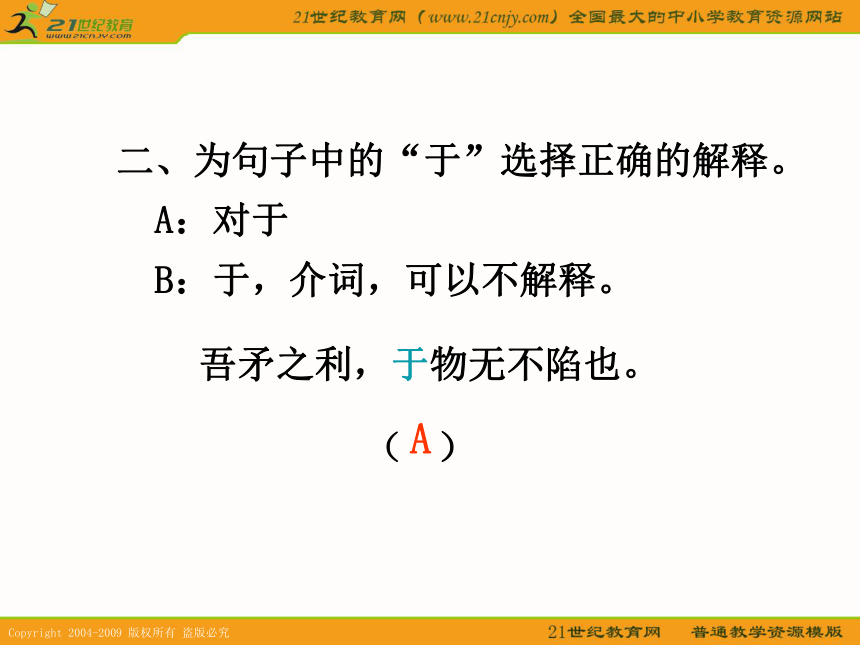 21世纪教育
www.21cnjy.com

21世纪教育网（www.21cnjy.com）全国最大的中小学教育资源网站

二、为句子中的“于”选择正确的解释。

A：对于

B：于，介词，可以不解释。

吾矛之利，于物无不陷也。

（A）

Copyright 2004-2009 版权所有 盗版必究

21世纪教育网　普通教学资源模版